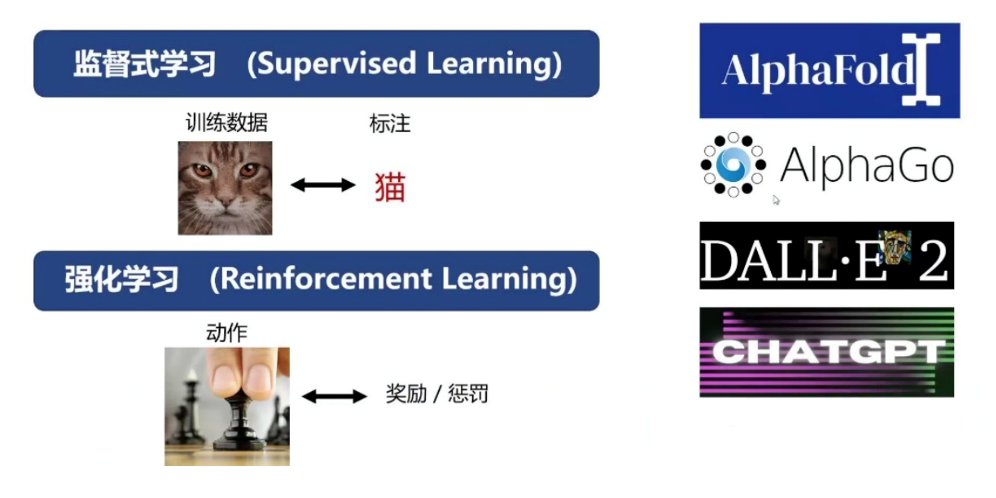 监督式学习 (Supervised Learning)

训练数据

标注

猫

强化学习 (Reinforcement Learning)

动作

奖励 / 惩罚

AlphaFold

AlphaGo

DALL·E 2

CHATGPT